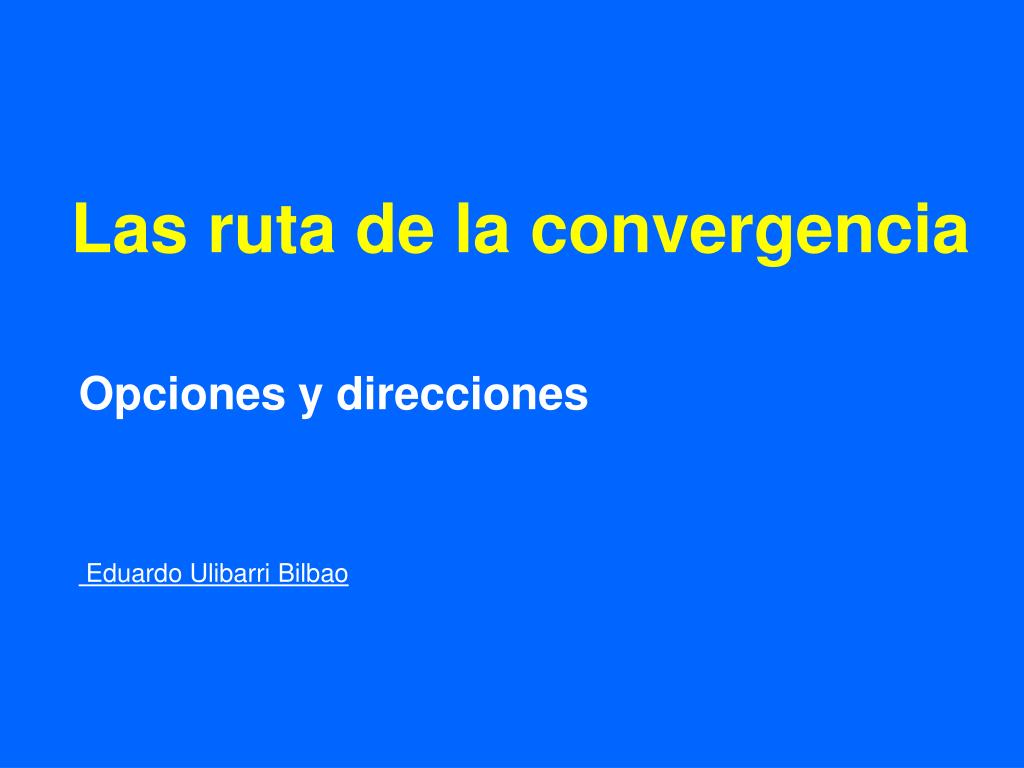 Las ruta de la convergencia

Opciones y direcciones

Eduardo Ulibarri Bilbao